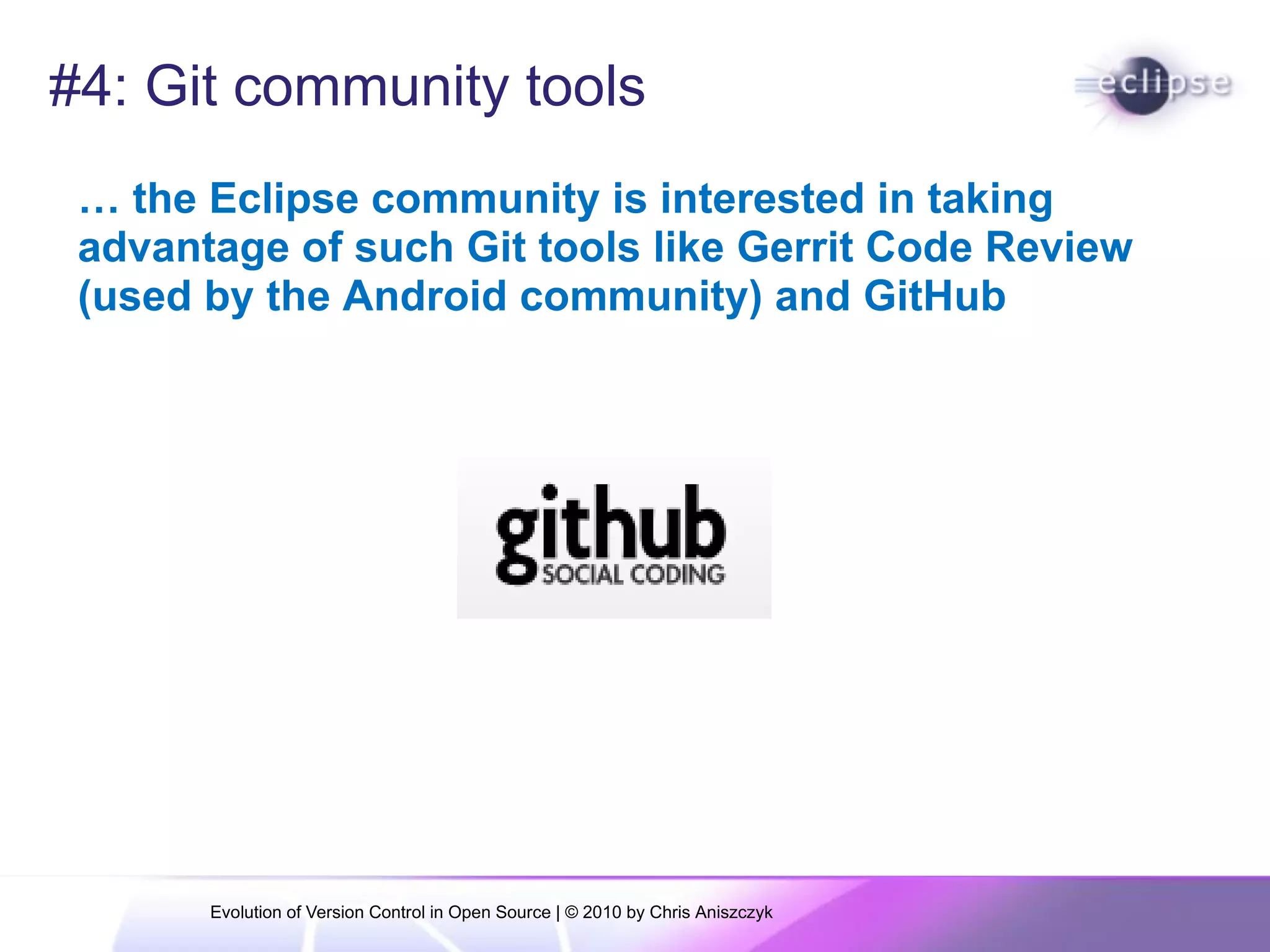 #4: Git community tools

eclipse

… the Eclipse community is interested in taking advantage of such Git tools like Gerrit Code Review (used by the Android community) and GitHub

github
SOCIAL CODING

Evolution of Version Control in Open Source | © 2010 by Chris Aniszczyk